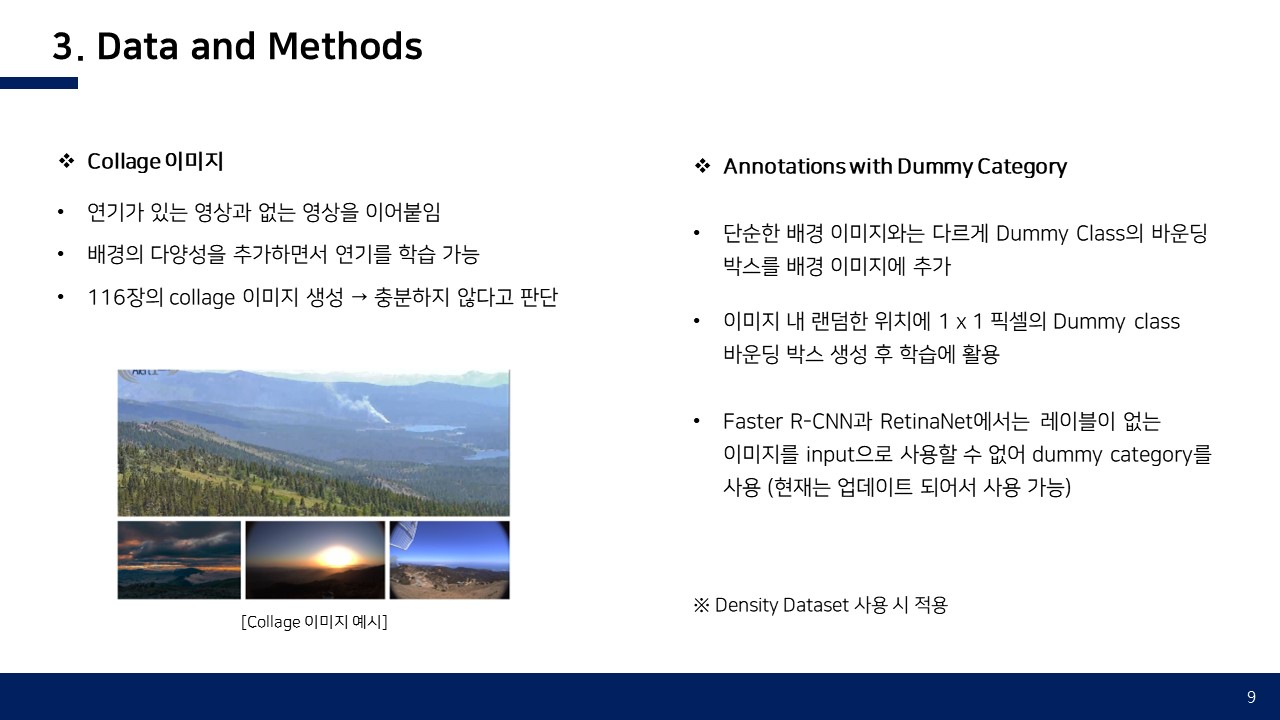 3. Data and Methods

❖ Collage 이미지

• 연기가 있는 영상과 없는 영상을 이어붙임

• 배경의 다양성을 추가하면서 연기를 학습 가능

• 116장의 collage 이미지 생성 → 충분하지 않다고 판단

[Collage 이미지 예시]

❖ Annotations with Dummy Category

• 단순한 배경 이미지와는 다르게 Dummy Class의 바운딩 박스를 배경 이미지에 추가

• 이미지 내 랜덤한 위치에 1 x 1 픽셀의 Dummy class 바운딩 박스 생성 후 학습에 활용

• Faster R-CNN과 RetinaNet에서는 레이블이 없는 이미지를 input으로 사용할 수 없어 dummy category를 사용 (현재는 업데이트 되어서 사용 가능)

※ Density Dataset 사용 시 적용

9